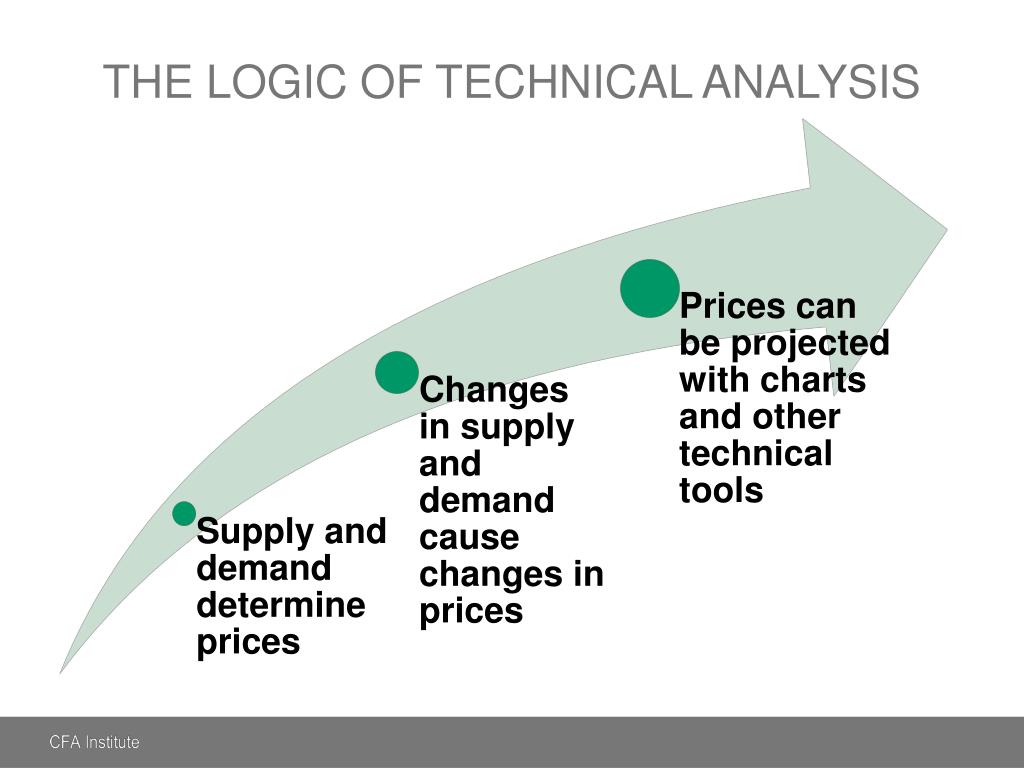 THE LOGIC OF TECHNICAL ANALYSIS

Supply and demand determine prices

Changes in supply and demand cause changes in prices

Prices can be projected with charts and other technical tools

CFA Institute